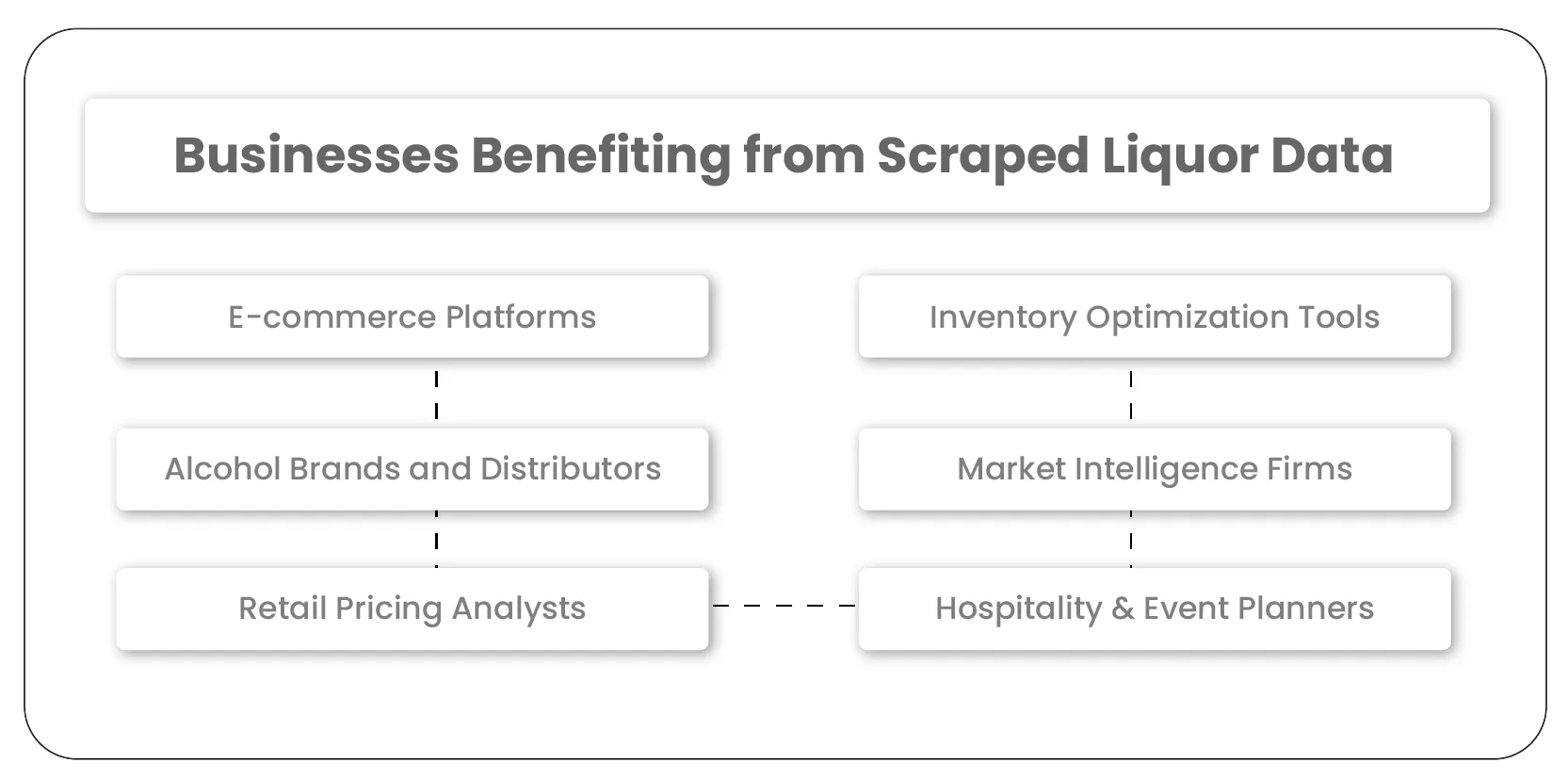 Businesses Benefiting from Scraped Liquor Data

E-commerce Platforms

Alcohol Brands and Distributors

Retail Pricing Analysts

Inventory Optimization Tools

Market Intelligence Firms

Hospitality & Event Planners